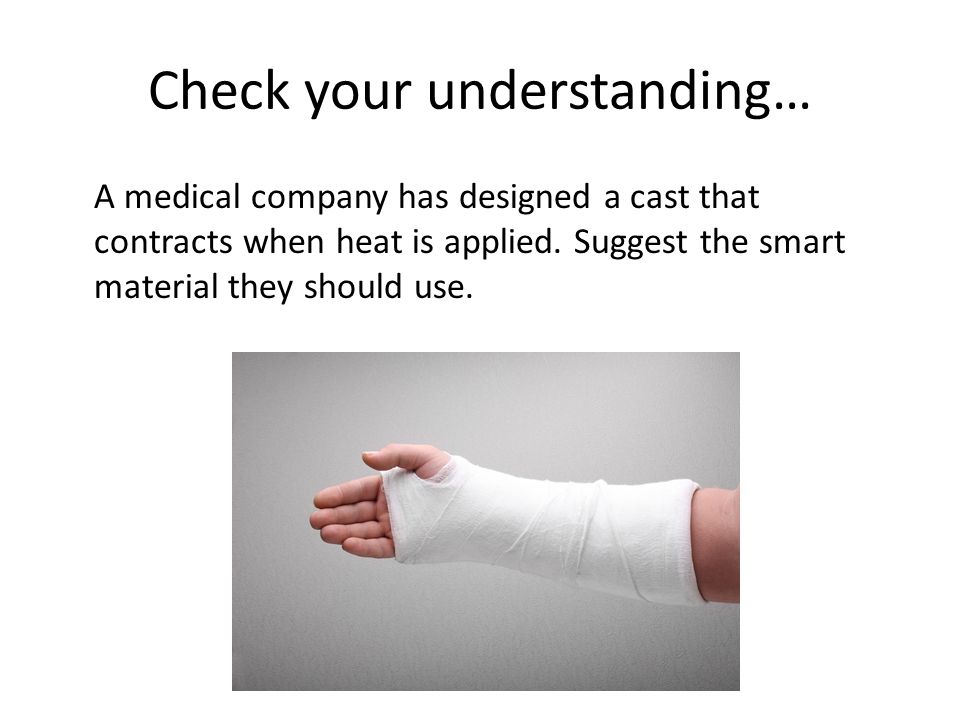 Check your understanding…

A medical company has designed a cast that contracts when heat is applied. Suggest the smart material they should use.